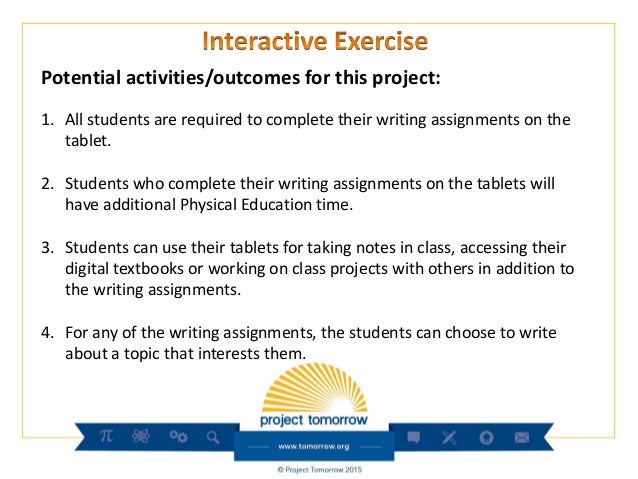 Interactive Exercise

Potential activities/outcomes for this project:

1. All students are required to complete their writing assignments on the tablet.

2. Students who complete their writing assignments on the tablets will have additional Physical Education time.

3. Students can use their tablets for taking notes in class, accessing their digital textbooks or working on class projects with others in addition to the writing assignments.

4. For any of the writing assignments, the students can choose to write about a topic that interests them.

project tomorrow

$\pi$

www.tomorrow.org

© Project Tomorrow 2015